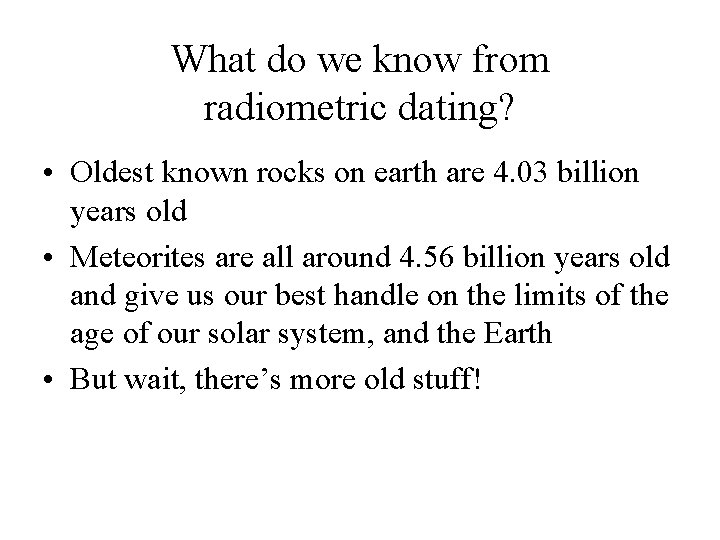 What do we know from radiometric dating?

• Oldest known rocks on earth are 4.03 billion years old

• Meteorites are all around 4.56 billion years old and give us our best handle on the limits of the age of our solar system, and the Earth

• But wait, there’s more old stuff!